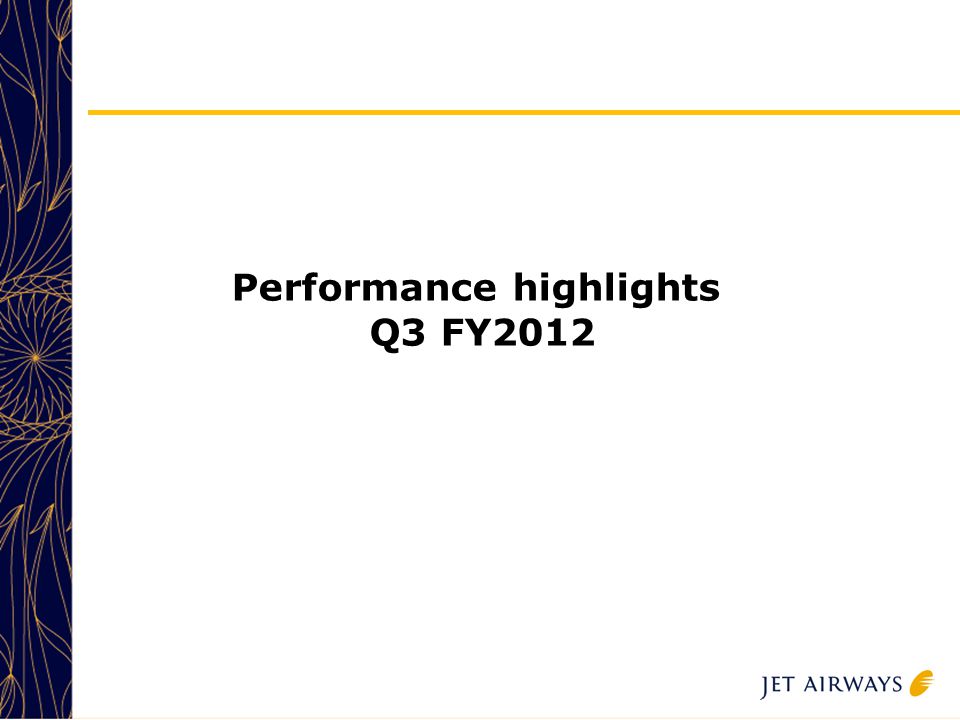 Performance highlights
Q3 FY2012

JET AIRWAYS